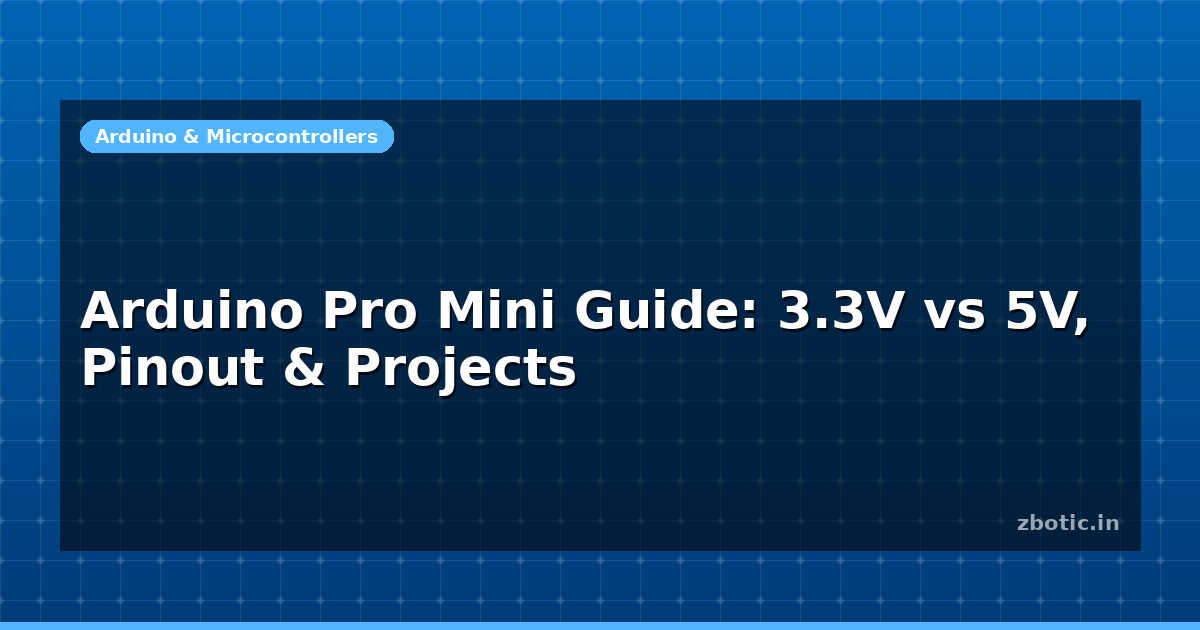 Arduino & Microcontrollers

Arduino Pro Mini Guide: 3.3V vs 5V, Pinout & Projects

zbotic.in